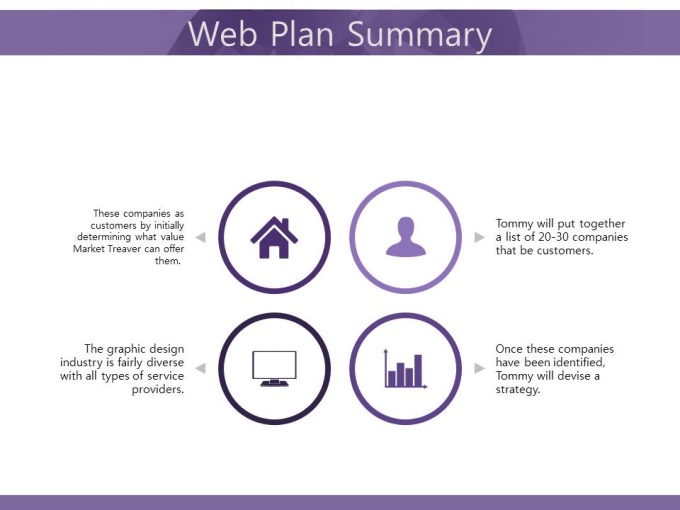 Web Plan Summary

These companies as customers by initially determining what value Market Treaver can offer them.

Tommy will put together a list of 20-30 companies that be customers.

The graphic design industry is fairly diverse with all types of service providers.

Once these companies have been identified, Tommy will devise a strategy.